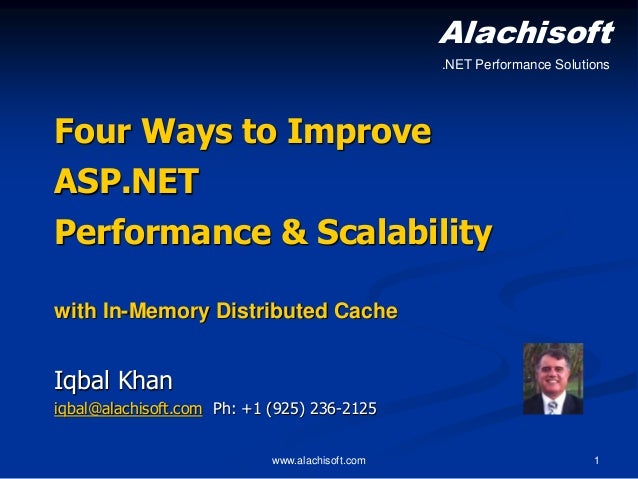 Alachisoft
.NET Performance Solutions

Four Ways to Improve
ASP.NET
Performance & Scalability

with In-Memory Distributed Cache

Iqbal Khan
iqbal@alachisoft.com Ph: +1 (925) 236-2125

www.alachisoft.com

1